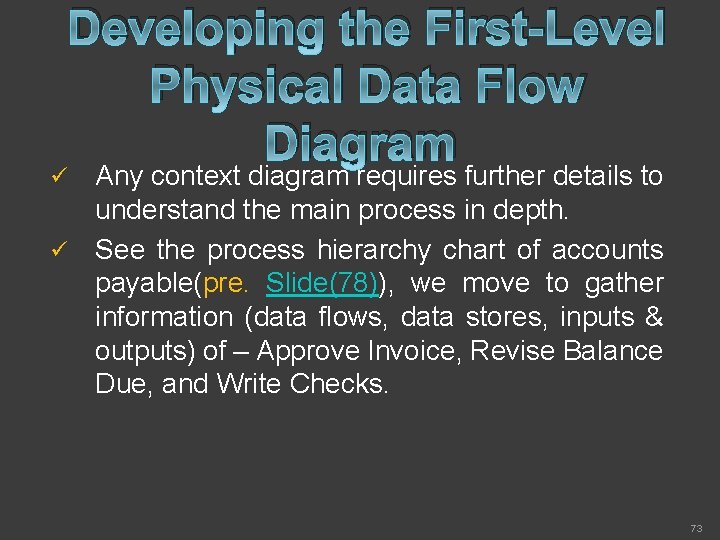 Developing the First-Level Physical Data Flow Diagram

✓ Any context diagram requires further details to understand the main process in depth.

✓ See the process hierarchy chart of accounts payable(pre. Slide(78)), we move to gather information (data flows, data stores, inputs & outputs) of – Approve Invoice, Revise Balance Due, and Write Checks.

73